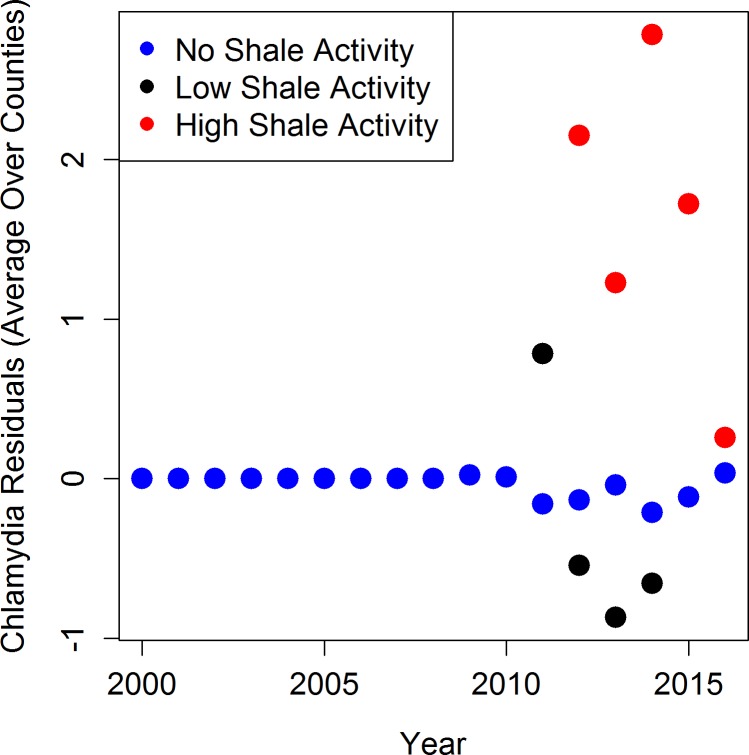 No Shale Activity
Low Shale Activity
High Shale Activity

Chlamydia Residuals (Average Over Counties)

2
1
0
-1

2000
2005
2010
2015

Year